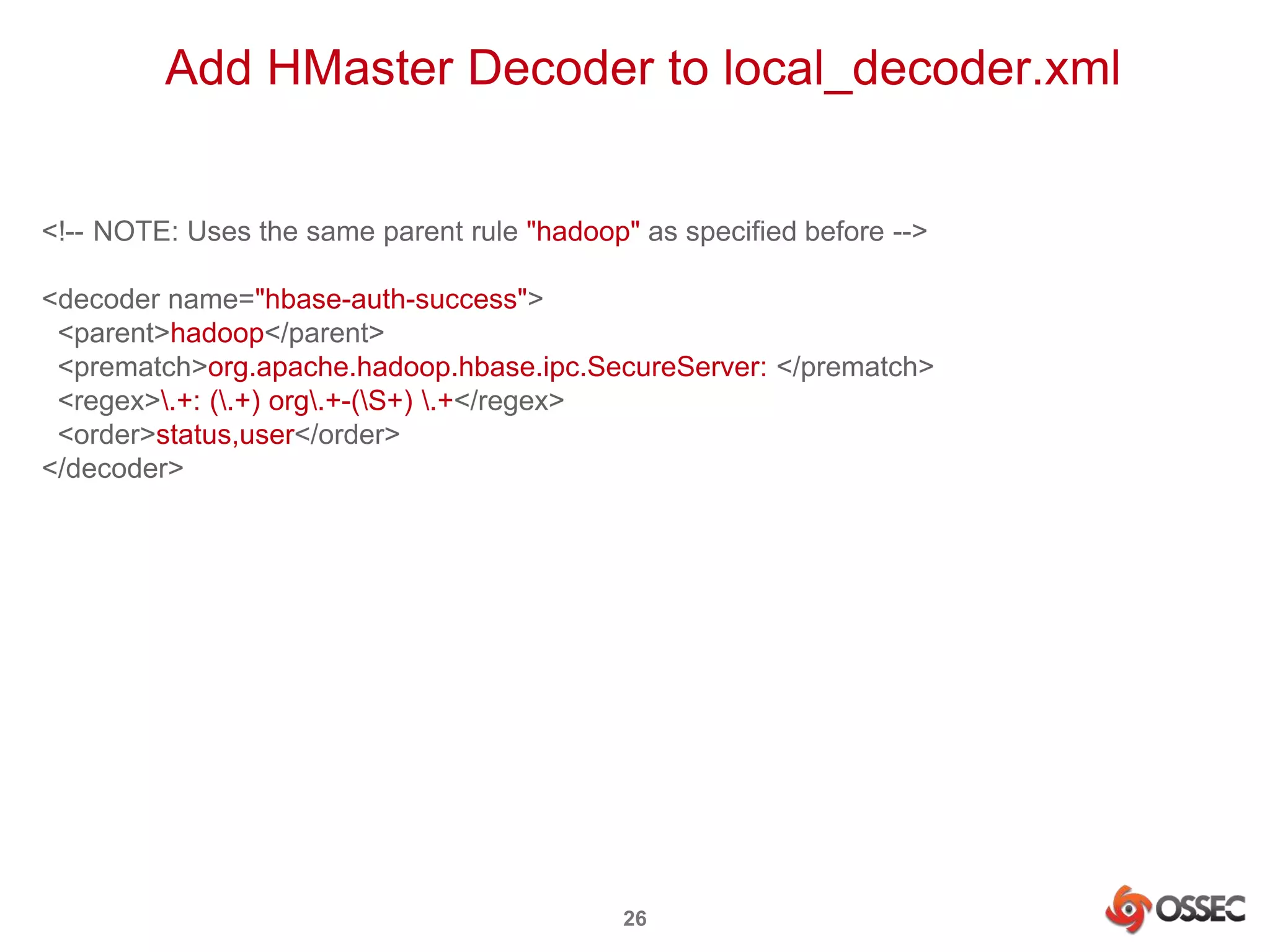 Add HMaster Decoder to local_decoder.xml

<!-- NOTE: Uses the same parent rule "hadoop" as specified before -->

<decoder name="hbase-auth-success">
<parent>hadoop</parent>
<prematch>org.apache.hadoop.hbase.ipc.SecureServer: </prematch>
<regex>\.+: (\.+) org\.+-(\S+) \.+</regex>
<order>status,user</order>
</decoder>

26

OSSEC